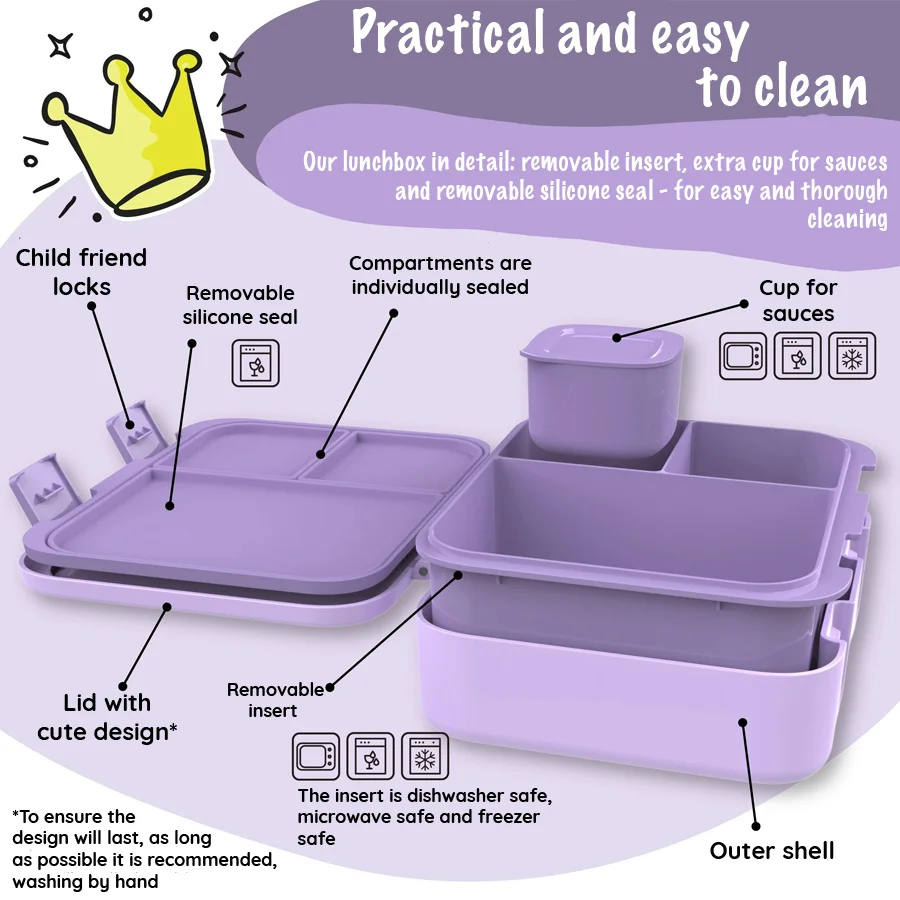 Practical and easy to clean

Our lunchbox in detail: removable insert, extra cup for sauces and removable silicone seal - for easy and thorough cleaning

Child friend locks

Removable silicone seal

Compartments are individually sealed

Cup for sauces

Lid with cute design*

Removable insert

The insert is dishwasher safe, microwave safe and freezer safe

Outer shell

*To ensure the design will last, as long as possible it is recommended, washing by hand